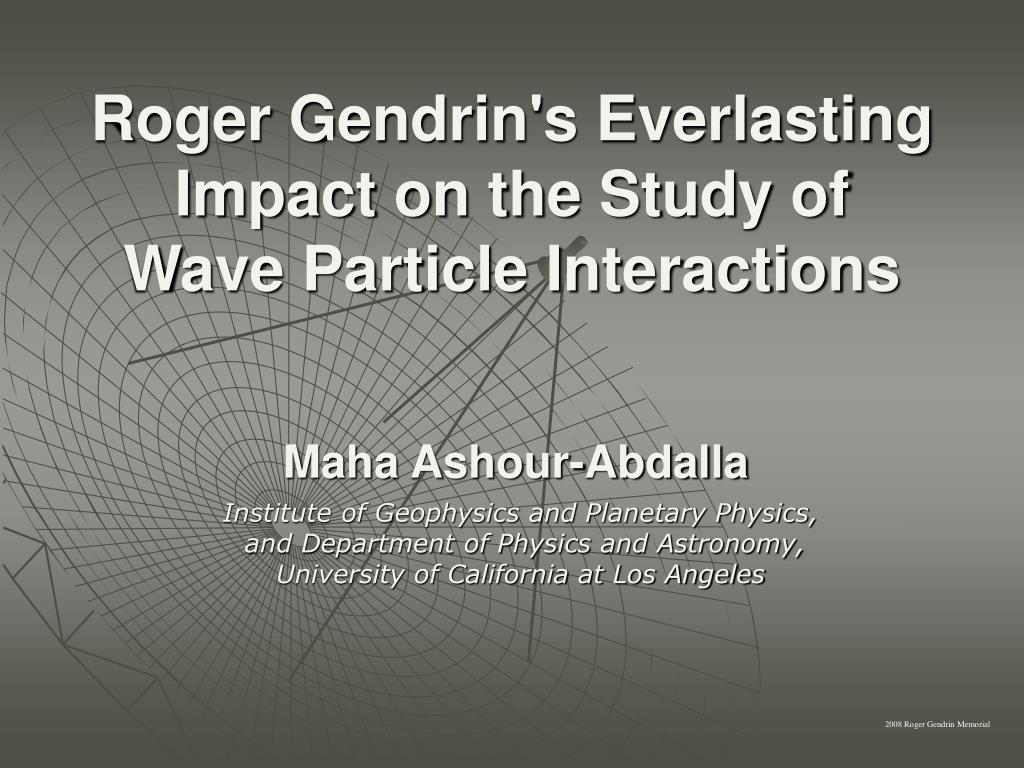 Roger Gendrin's Everlasting Impact on the Study of Wave Particle Interactions

Maha Ashour-Abdalla

Institute of Geophysics and Planetary Physics, and Department of Physics and Astronomy, University of California at Los Angeles

2008 Roger Gendrin Memorial